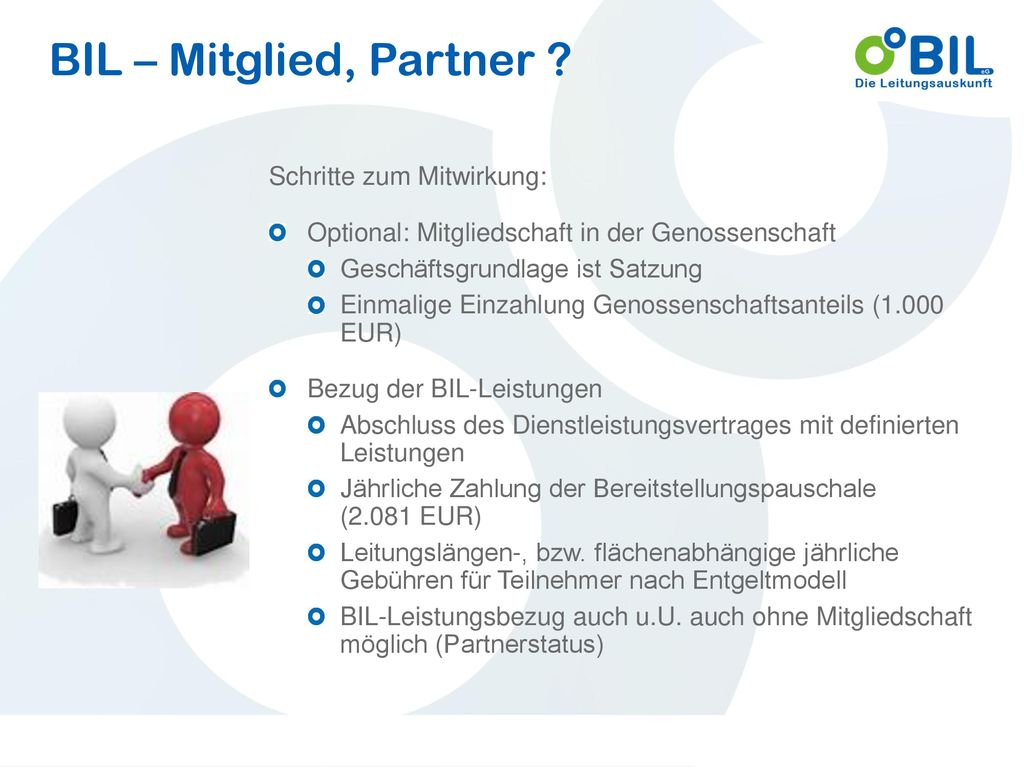 BIL – Mitglied, Partner ?

BIL eG
Die Leitungsauskunft

Schritte zum Mitwirkung:

Optional: Mitgliedschaft in der Genossenschaft
Geschäftsgrundlage ist Satzung
Einmalige Einzahlung Genossenschaftsanteils (1.000 EUR)

Bezug der BIL-Leistungen
Abschluss des Dienstleistungsvertrages mit definierten Leistungen
Jährliche Zahlung der Bereitstellungspauschale (2.081 EUR)
Leitungslängen-, bzw. flächenabhängige jährliche Gebühren für Teilnehmer nach Entgeltmodell
BIL-Leistungsbezug auch u.U. auch ohne Mitgliedschaft möglich (Partnerstatus)